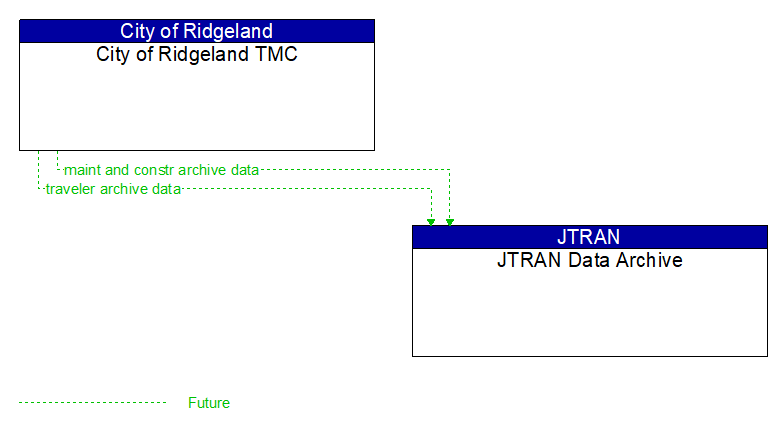 City of Ridgeland
City of Ridgeland TMC

maint and constr archive data
traveler archive data

JTRAN
JTRAN Data Archive

Future